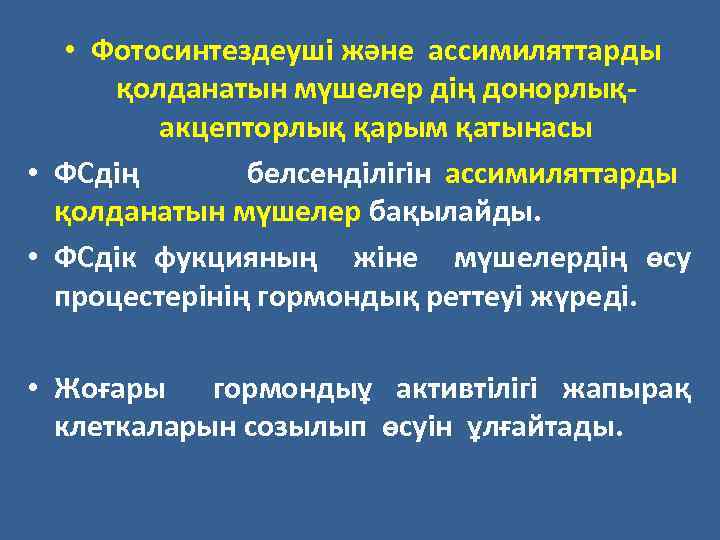 • Фотосинтездеуші және ассимиляттарды қолданатын мүшелер дің донорлық-акцепторлық қарым қатынасы

• ФСдің белсенділігін ассимиляттарды қолданатын мүшелер бақылайды.

• ФСдік фукцияның жіне мүшелердің өсу процестерінің гормондық реттеуі жүреді.

• Жоғары гормондыұ активтілігі жапырақ клеткаларын созылып өсуін ұлғайтады.